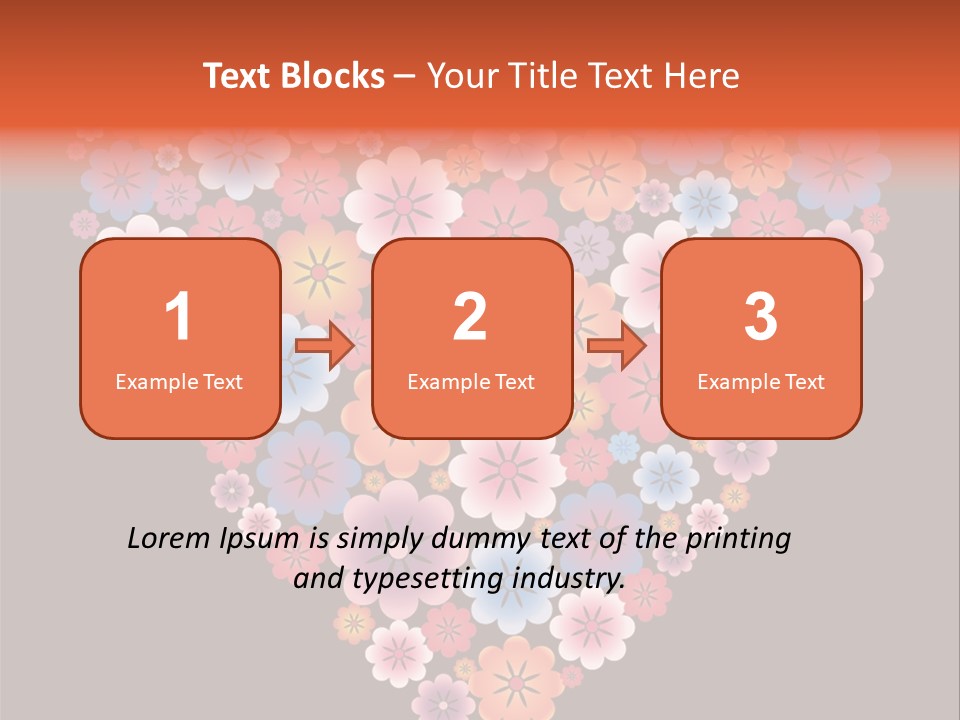 Text Blocks – Your Title Text Here

1
Example Text

2
Example Text

3
Example Text

Lorem Ipsum is simply dummy text of the printing and typesetting industry.